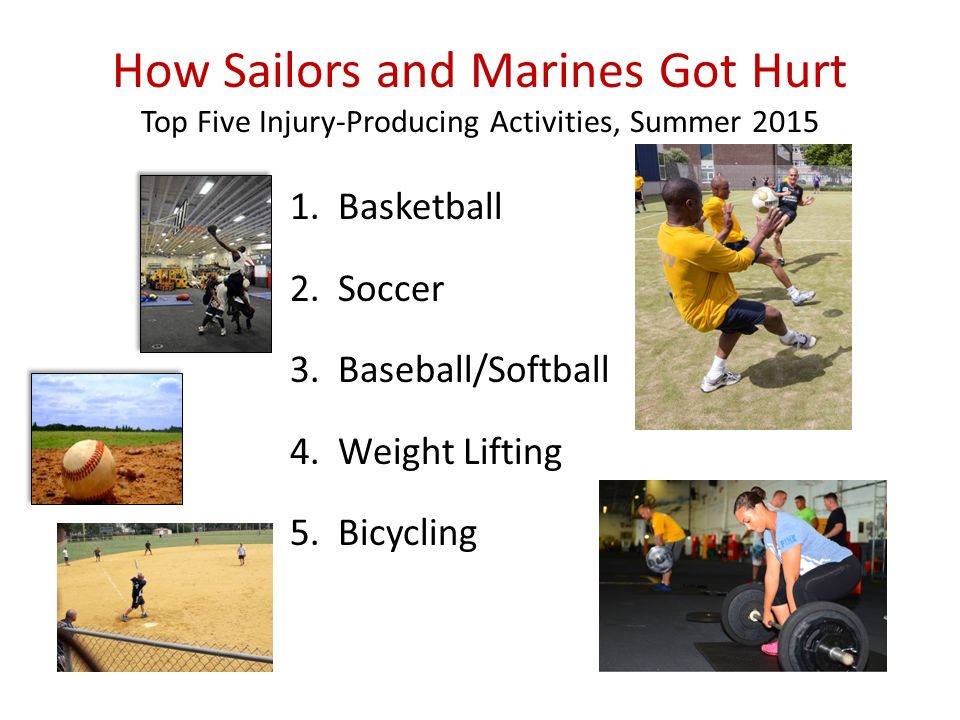 How Sailors and Marines Got Hurt
Top Five Injury-Producing Activities, Summer 2015

1. Basketball
2. Soccer
3. Baseball/Softball
4. Weight Lifting
5. Bicycling